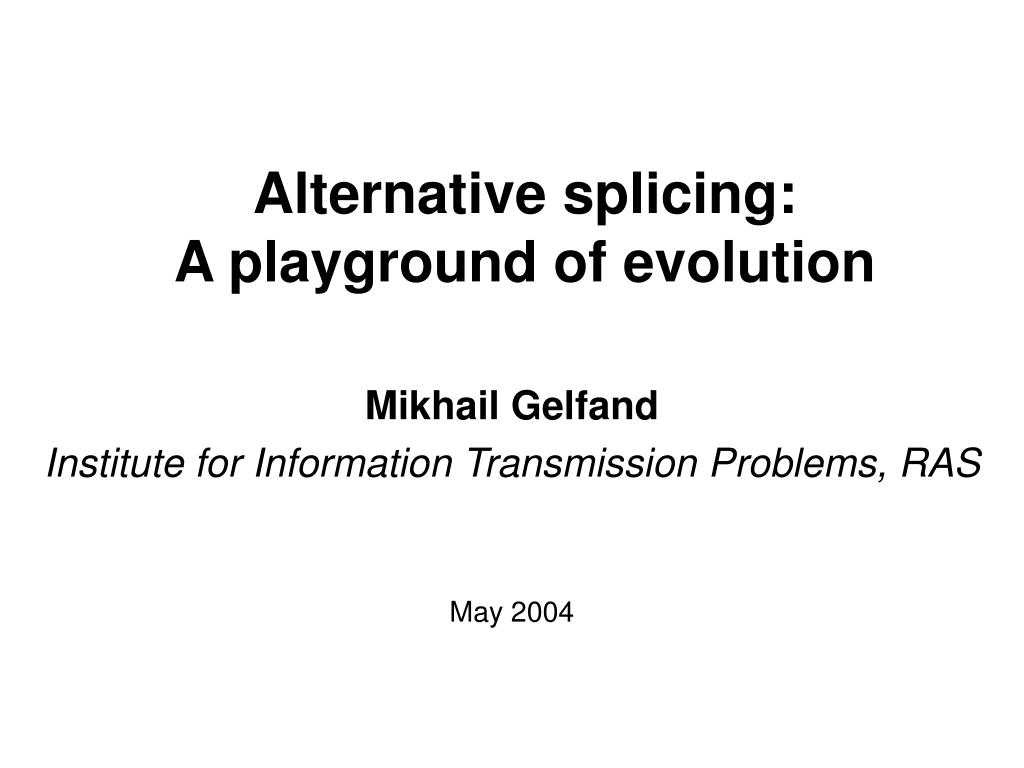 Alternative splicing:
A playground of evolution

Mikhail Gelfand
Institute for Information Transmission Problems, RAS

May 2004